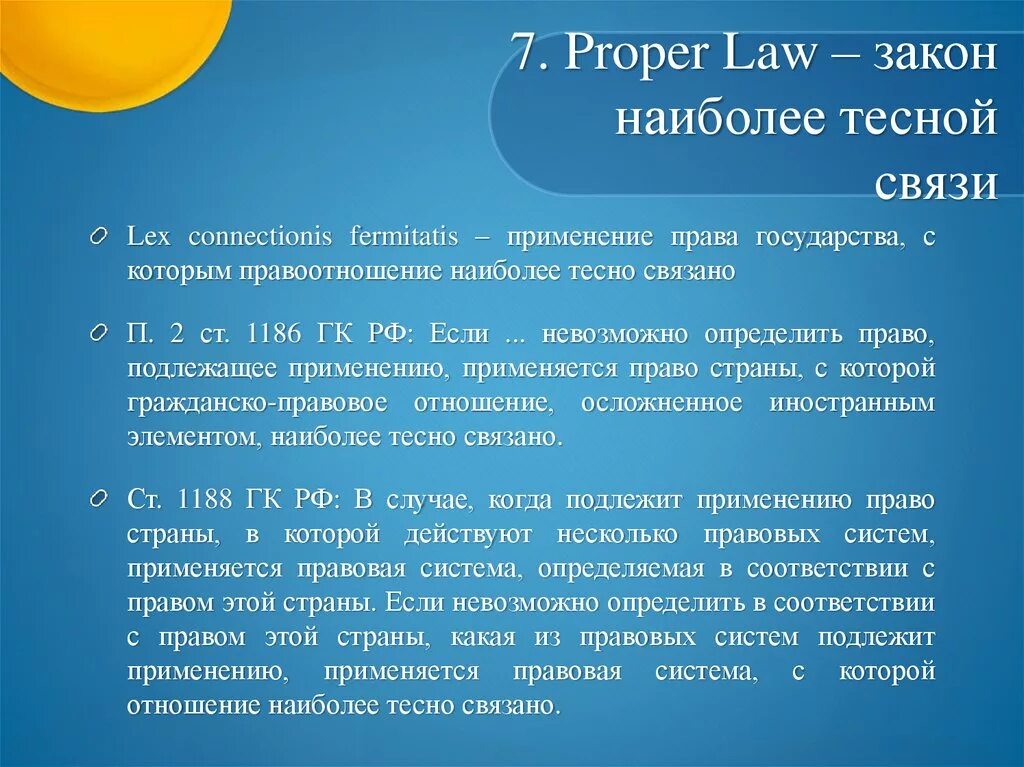 7. Proper Law – закон наиболее тесной связи

Lex connectionis fermitatis – применение права государства, с которым правоотношение наиболее тесно связано

П. 2 ст. 1186 ГК РФ: Если ... невозможно определить право, подлежащее применению, применяется право страны, с которой гражданско-правовое отношение, осложненное иностранным элементом, наиболее тесно связано.

Ст. 1188 ГК РФ: В случае, когда подлежит применению право страны, в которой действуют несколько правовых систем, применяется правовая система, определяемая в соответствии с правом этой страны. Если невозможно определить в соответствии с правом этой страны, какая из правовых систем подлежит применению, применяется правовая система, с которой отношение наиболее тесно связано.